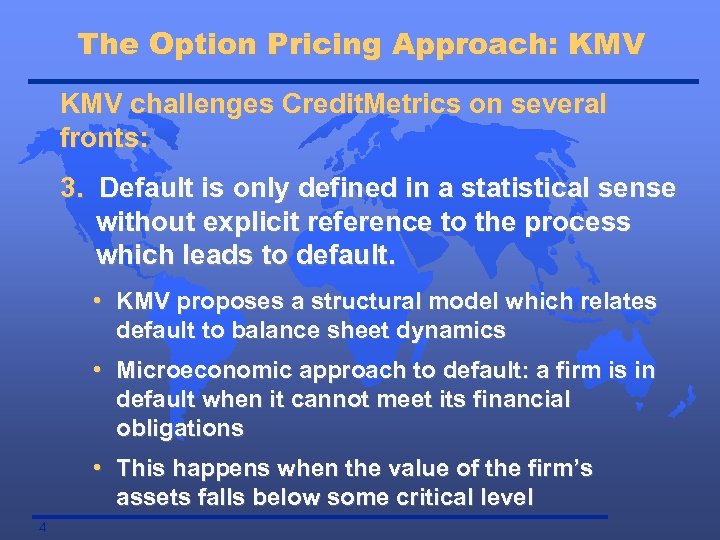 The Option Pricing Approach: KMV

KMV challenges CreditMetrics on several fronts:

3. Default is only defined in a statistical sense without explicit reference to the process which leads to default.

• KMV proposes a structural model which relates default to balance sheet dynamics

• Microeconomic approach to default: a firm is in default when it cannot meet its financial obligations

• This happens when the value of the firm's assets falls below some critical level

4